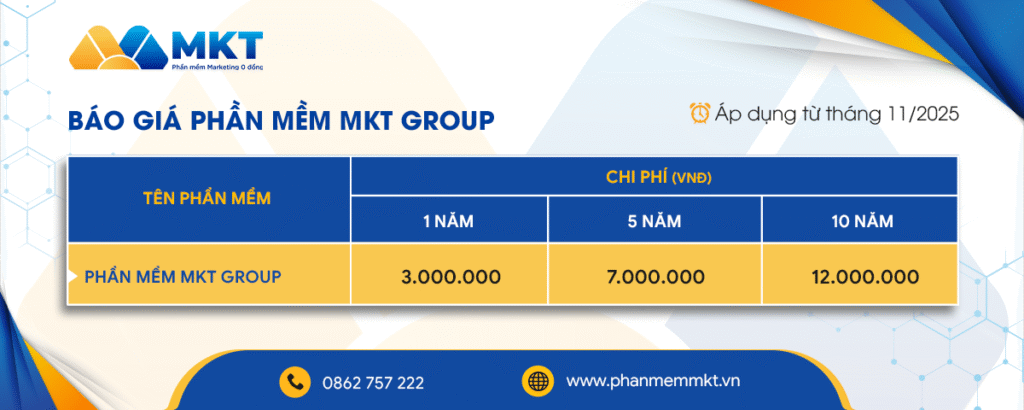 MKT
Phần mềm Marketing 0 đồng

BÁO GIÁ PHẦN MỀM MKT GROUP

Áp dụng từ tháng 11/2025

| TÊN PHẦN MỀM | CHI PHÍ (VNĐ) | | |
|---|---|---|---|
| | 1 NĂM | 5 NĂM | 10 NĂM |
| PHẦN MỀM MKT GROUP | 3.000.000 | 7.000.000 | 12.000.000 |

0862 757 222

www.phanmemmkt.vn